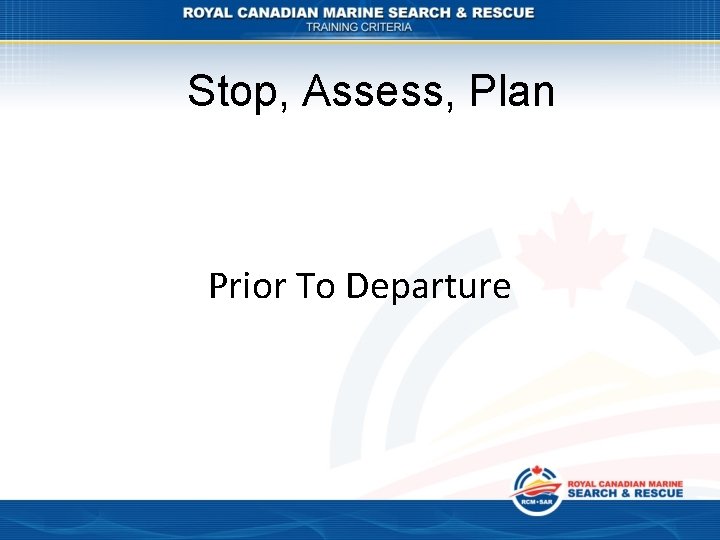 ROYAL CANADIAN MARINE SEARCH & RESCUE
TRAINING CRITERIA

Stop, Assess, Plan

Prior To Departure

RCM•SAR
ROYAL CANADIAN MARINE
SEARCH & RESCUE